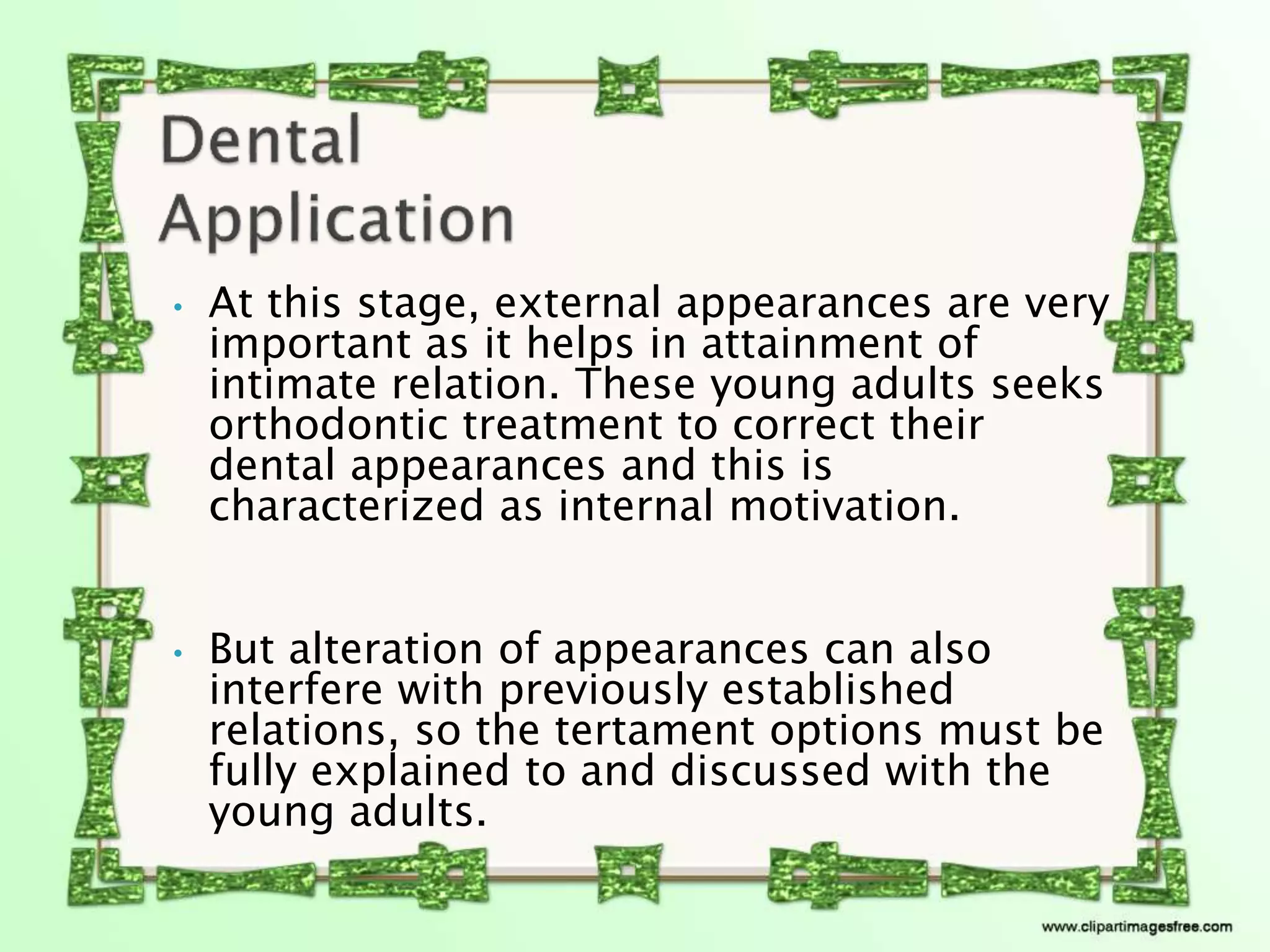 Dental Application

• At this stage, external appearances are very important as it helps in attainment of intimate relation. These young adults seeks orthodontic treatment to correct their dental appearances and this is characterized as internal motivation.

• But alteration of appearances can also interfere with previously established relations, so the tertament options must be fully explained to and discussed with the young adults.

www.clipartimagesfree.com